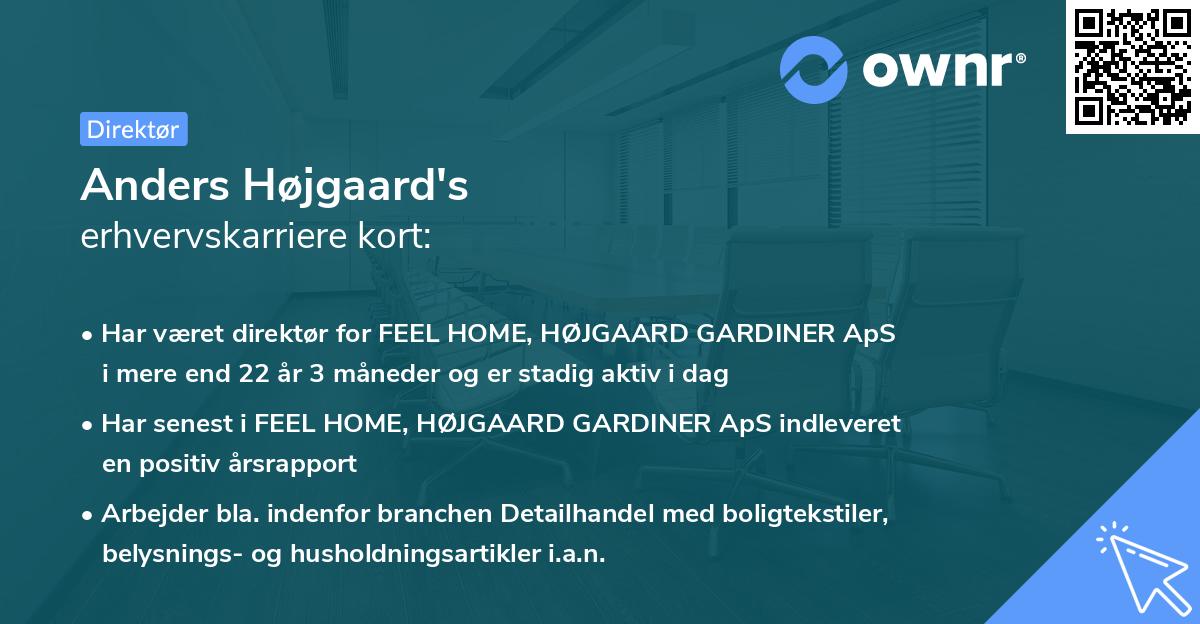 ownr®

Direktør

Anders Højgaard's
erhvervskarriere kort:

• Har været direktør for FEEL HOME, HØJGAARD GARDINER ApS i mere end 22 år 3 måneder og er stadig aktiv i dag

• Har senest i FEEL HOME, HØJGAARD GARDINER ApS indleveret en positiv årsrapport

• Arbejder bla. indenfor branchen Detailhandel med boligtekstiler, belysnings- og husholdningsartikler i.a.n.